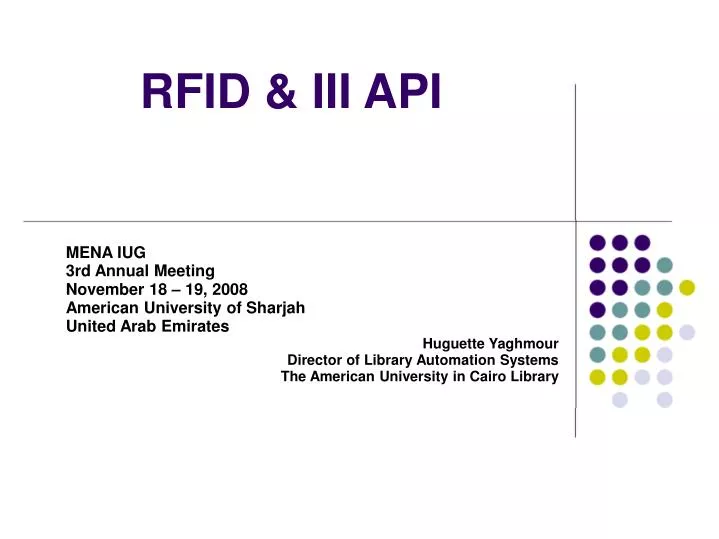 RFID & III API

MENA IUG
3rd Annual Meeting
November 18 – 19, 2008
American University of Sharjah
United Arab Emirates

Huguette Yaghmour
Director of Library Automation Systems
The American University in Cairo Library